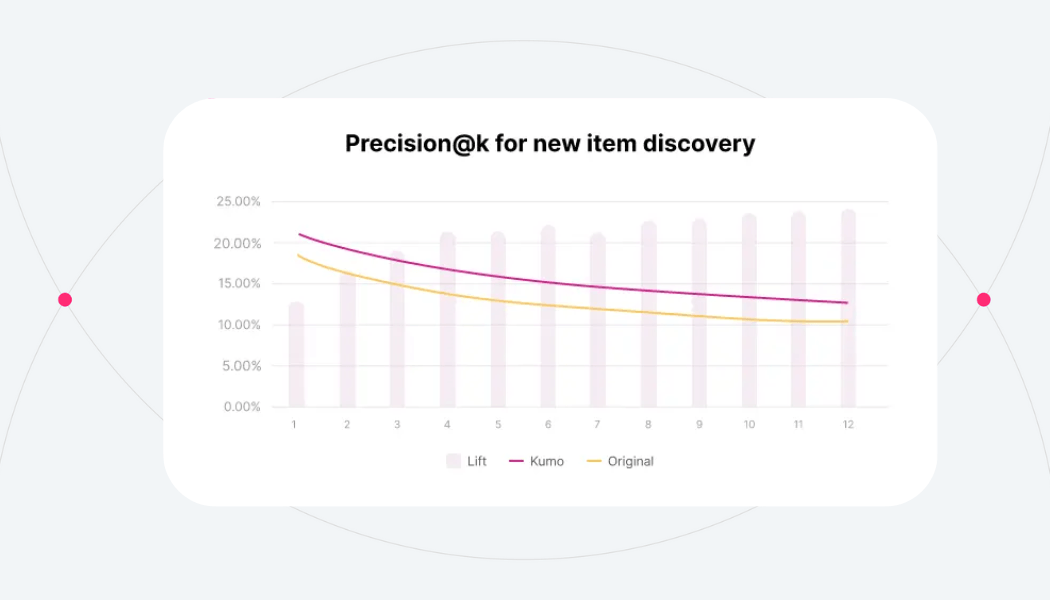 Precision@k for new item discovery

25.00%
20.00%
15.00%
10.00%
5.00%
0.00%

1 2 3 4 5 6 7 8 9 10 11 12

Lift
Kumo
Original